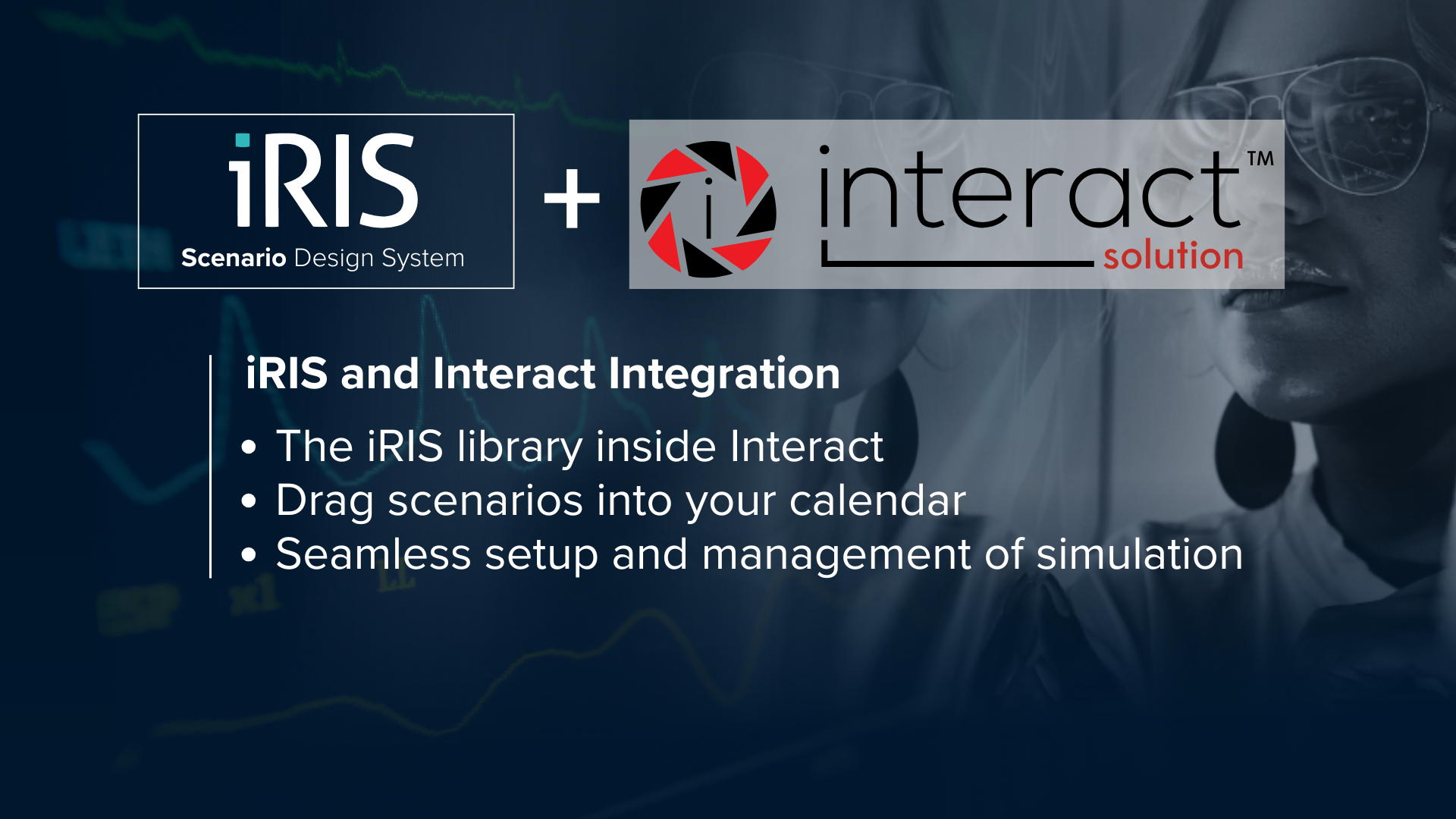 iRIS
Scenario Design System

+

i interact™
solution

iRIS and Interact Integration

• The iRIS library inside Interact
• Drag scenarios into your calendar
• Seamless setup and management of simulation